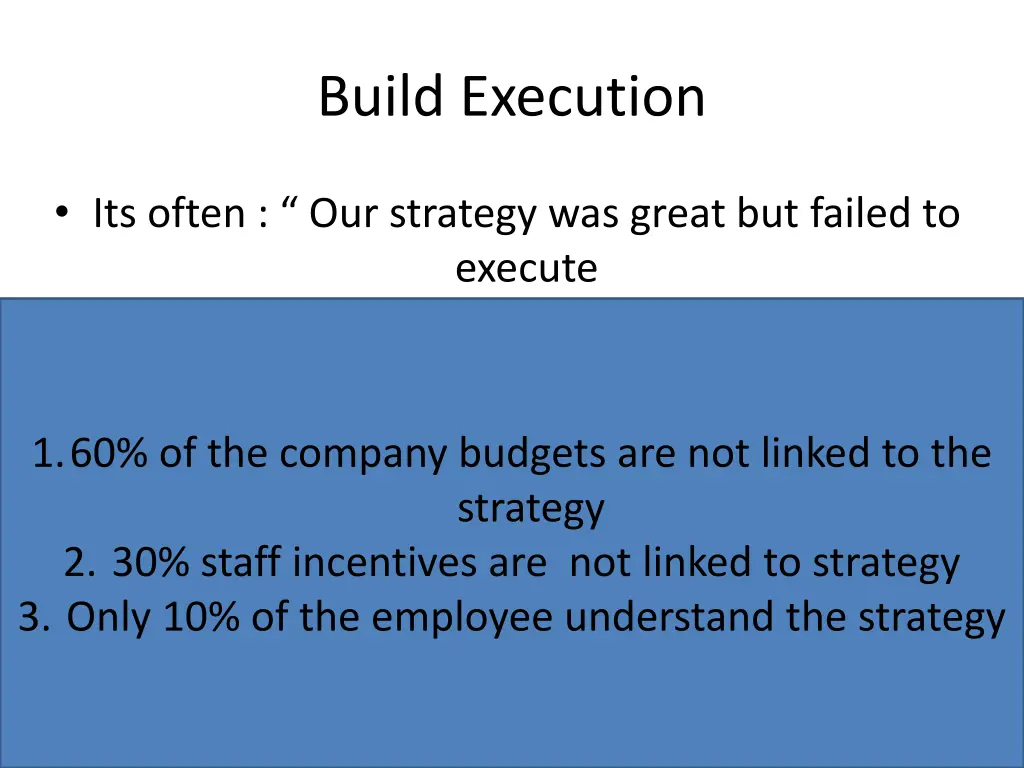 Build Execution

• Its often : “ Our strategy was great but failed to execute

1. 60% of the company budgets are not linked to the strategy
2. 30% staff incentives are not linked to strategy
3. Only 10% of the employee understand the strategy